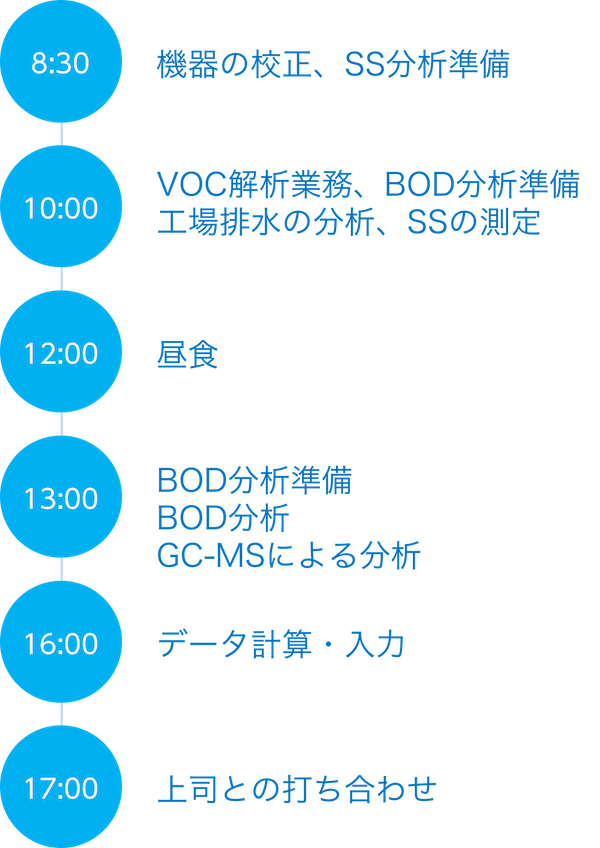 8:30
機器の校正、SS分析準備

10:00
VOC解析業務、BOD分析準備
工場排水の分析、SSの測定

12:00
昼食

13:00
BOD分析準備
BOD分析
GC-MSによる分析

16:00
データ計算・入力

17:00
上司との打ち合わせ